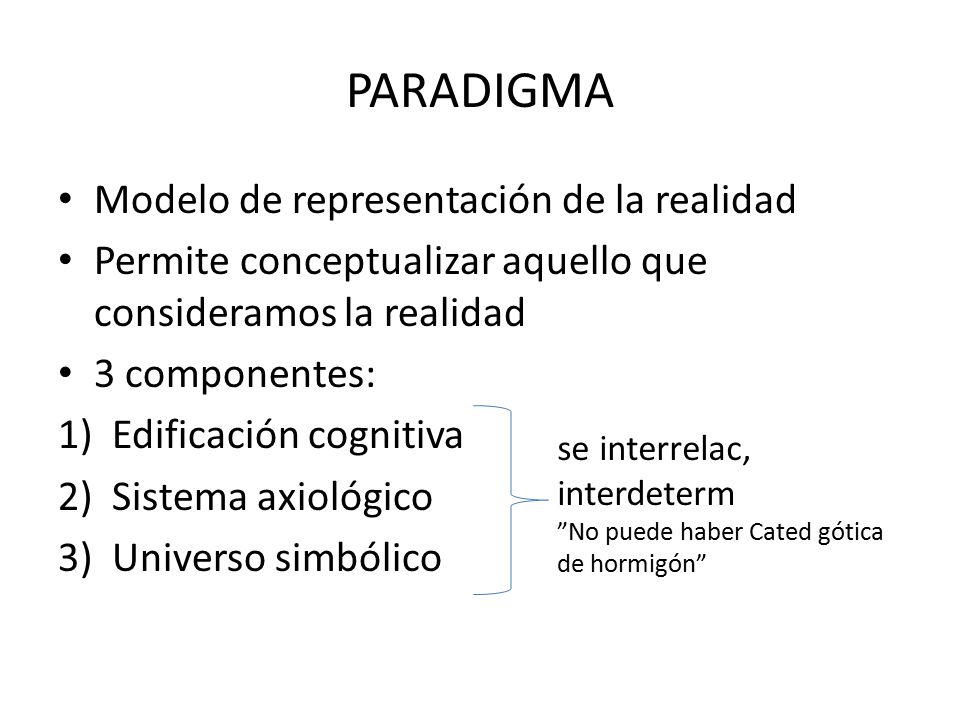 PARADIGMA

• Modelo de representación de la realidad
• Permite conceptualizar aquello que consideramos la realidad
• 3 componentes:
1) Edificación cognitiva
2) Sistema axiológico
3) Universo simbólico

se interrelac, interdeterm
”No puede haber Cated gótica de hormigón”